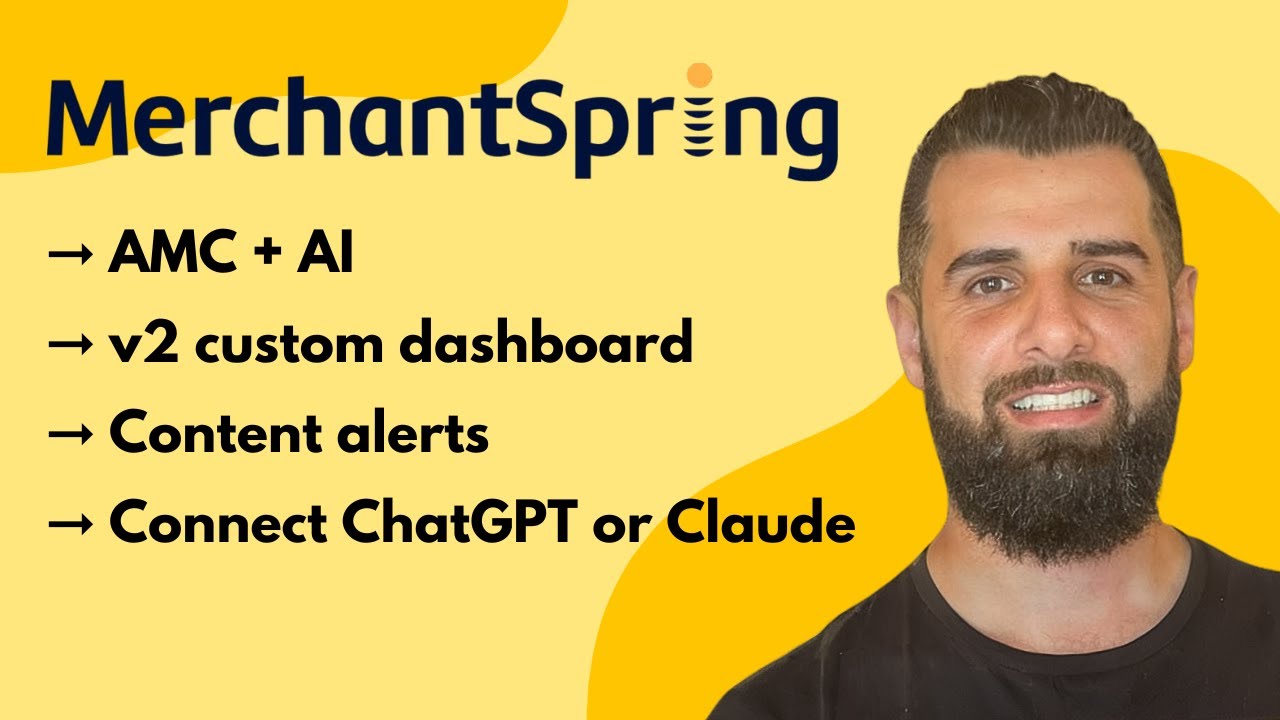 MerchantSpring

→ AMC + AI

→ v2 custom dashboard

→ Content alerts

→ Connect ChatGPT or Claude